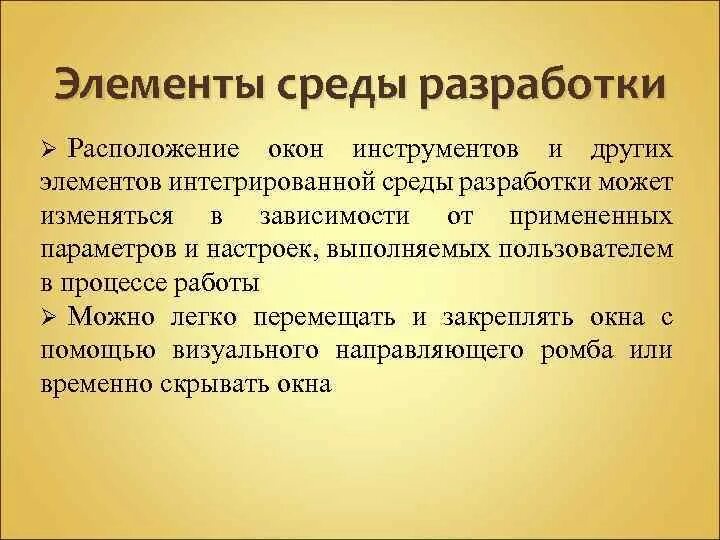 Элементы среды разработки

➢ Расположение окон инструментов и других элементов интегрированной среды разработки может изменяться в зависимости от примененных параметров и настроек, выполняемых пользователем в процессе работы

➢ Можно легко перемещать и закреплять окна с помощью визуального направляющего ромба или временно скрывать окна